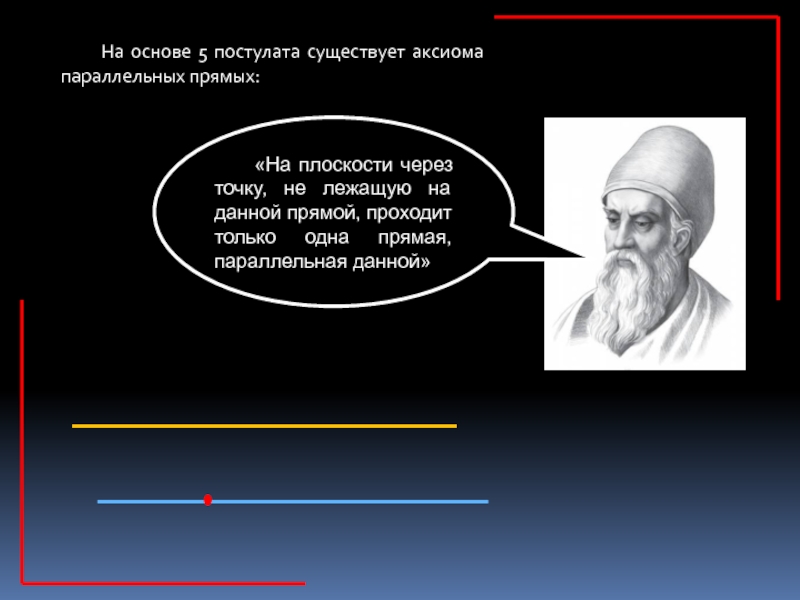 На основе 5 постулата существует аксиома параллельных прямых:

«На плоскости через точку, не лежащую на данной прямой, проходит только одна прямая, параллельная данной»